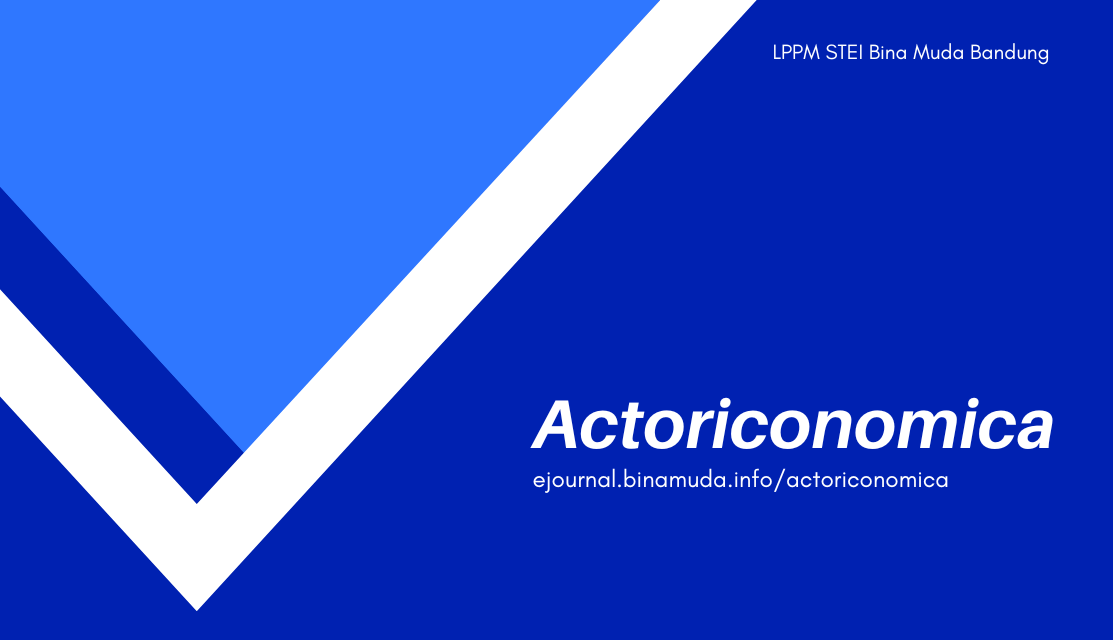 LPPM STEI Bina Muda Bandung

Actoriconomica

ejournal.binamuda.info/actoriconomica